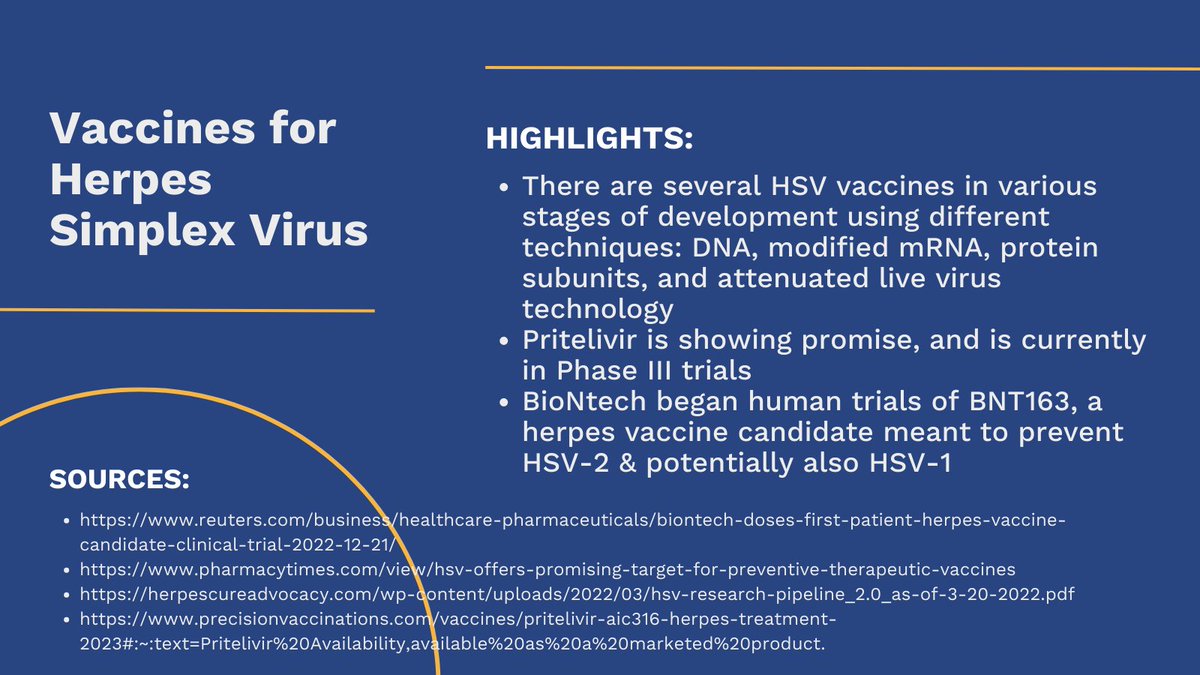 Vaccines for Herpes Simplex Virus

HIGHLIGHTS:

- There are several HSV vaccines in various stages of development using different techniques: DNA, modified mRNA, protein subunits, and attenuated live virus technology
- Pritelivir is showing promise, and is currently in Phase III trials
- BioNtech began human trials of BNT163, a herpes vaccine candidate meant to prevent HSV-2 & potentially also HSV-1

SOURCES:

- https://www.reuters.com/business/healthcare-pharmaceuticals/biontech-doses-first-patient-herpes-vaccine-candidate-clinical-trial-2022-12-21/
- https://www.pharmacytimes.com/view/hsv-offers-promising-target-for-preventive-therapeutic-vaccines
- https://herpescureadvocacy.com/wp-content/uploads/2022/03/hsv-research-pipeline_2.0_as-of-3-20-2022.pdf
- https://www.precisionvaccinations.com/vaccines/pritelivir-aic316-herpes-treatment-2023#:~:text=Pritelivir%20Availability,available%20as%20a%20marketed%20product.